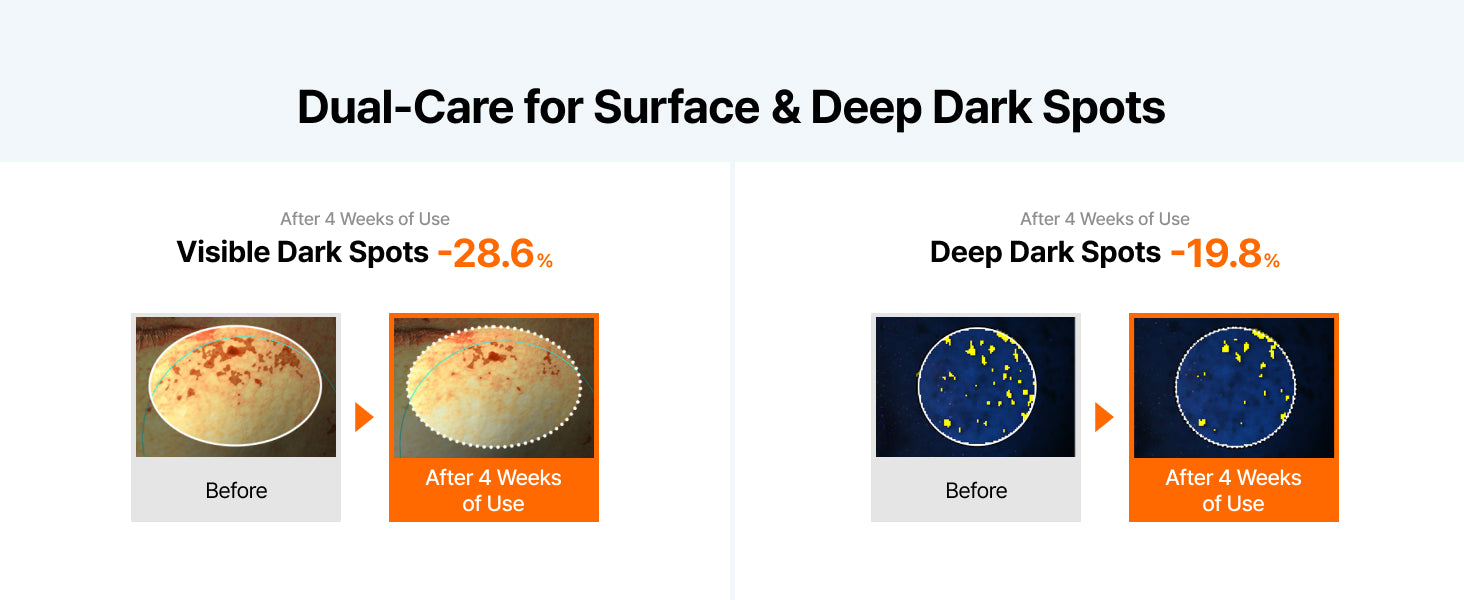 Dual-Care for Surface & Deep Dark Spots

After 4 Weeks of Use
Visible Dark Spots -28.6%

Before

After 4 Weeks of Use

After 4 Weeks of Use
Deep Dark Spots -19.8%

Before

After 4 Weeks of Use